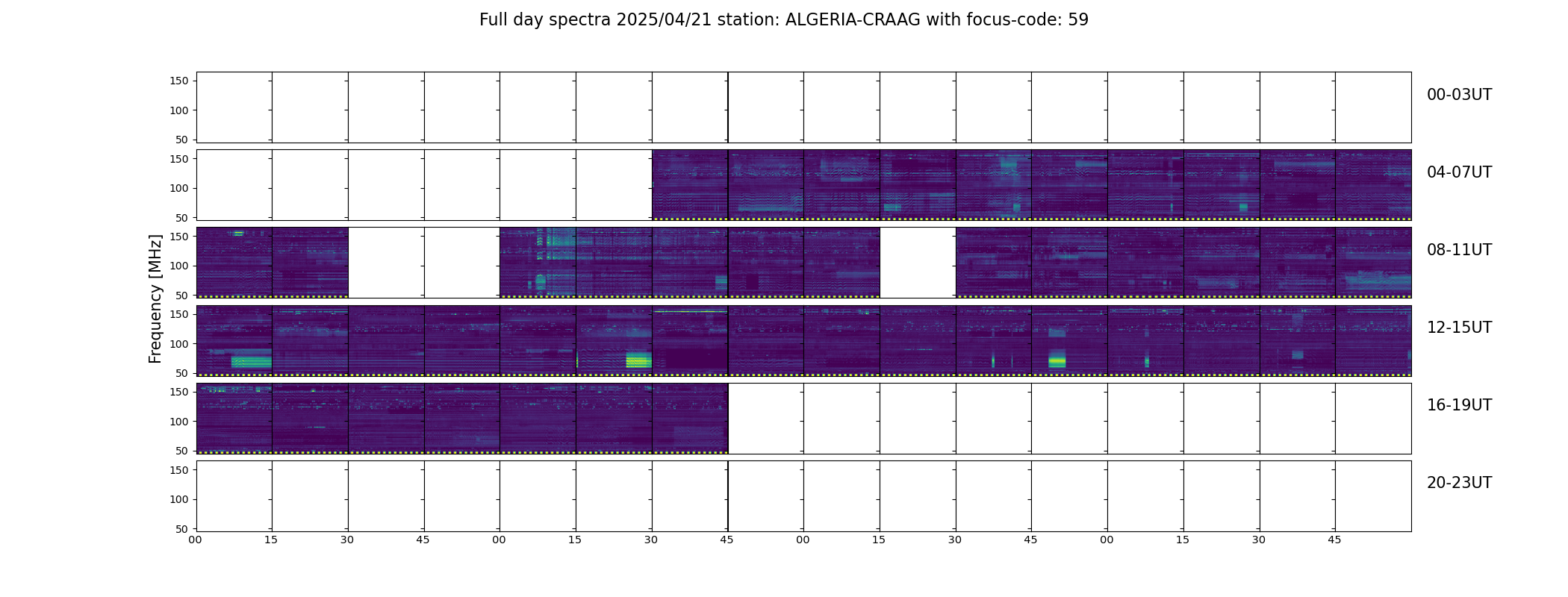 Full day spectra 2025/04/21 station: ALGERIA-CRAAG with focus-code: 59

Frequency [MHz]

150
100
50

00-03UT

150
100
50

04-07UT

150
100
50

08-11UT

150
100
50

12-15UT

150
100
50

16-19UT

150
100
50

20-23UT

00 15 30 45 00 15 30 45 00 15 30 45 00 15 30 45